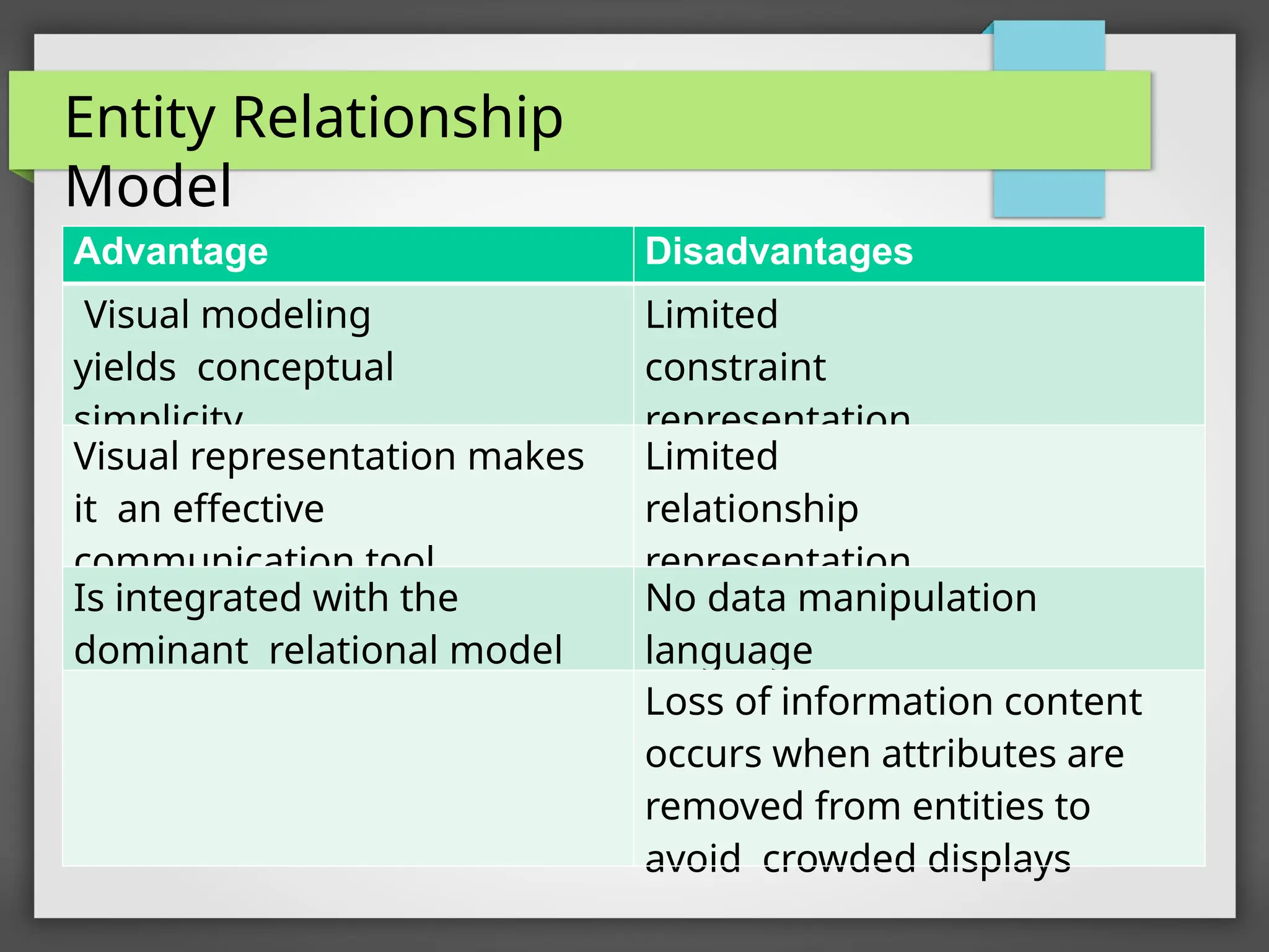 Entity Relationship Model

| Advantage | Disadvantages |
|---|---|
| Visual modeling yields conceptual simplicity | Limited constraint representation |
| Visual representation makes it an effective communication tool | Limited relationship representation |
| Is integrated with the dominant relational model | No data manipulation language |
| | Loss of information content occurs when attributes are removed from entities to avoid crowded displays |